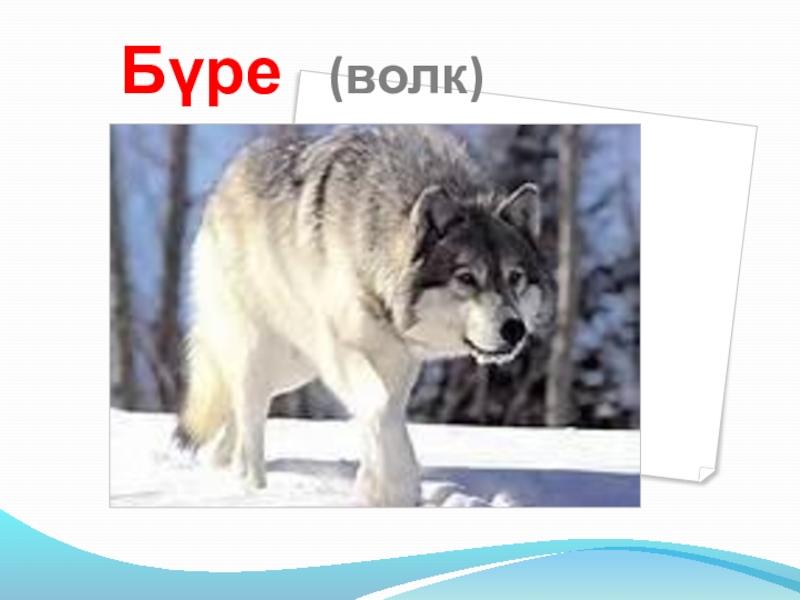 Бүре (волк)